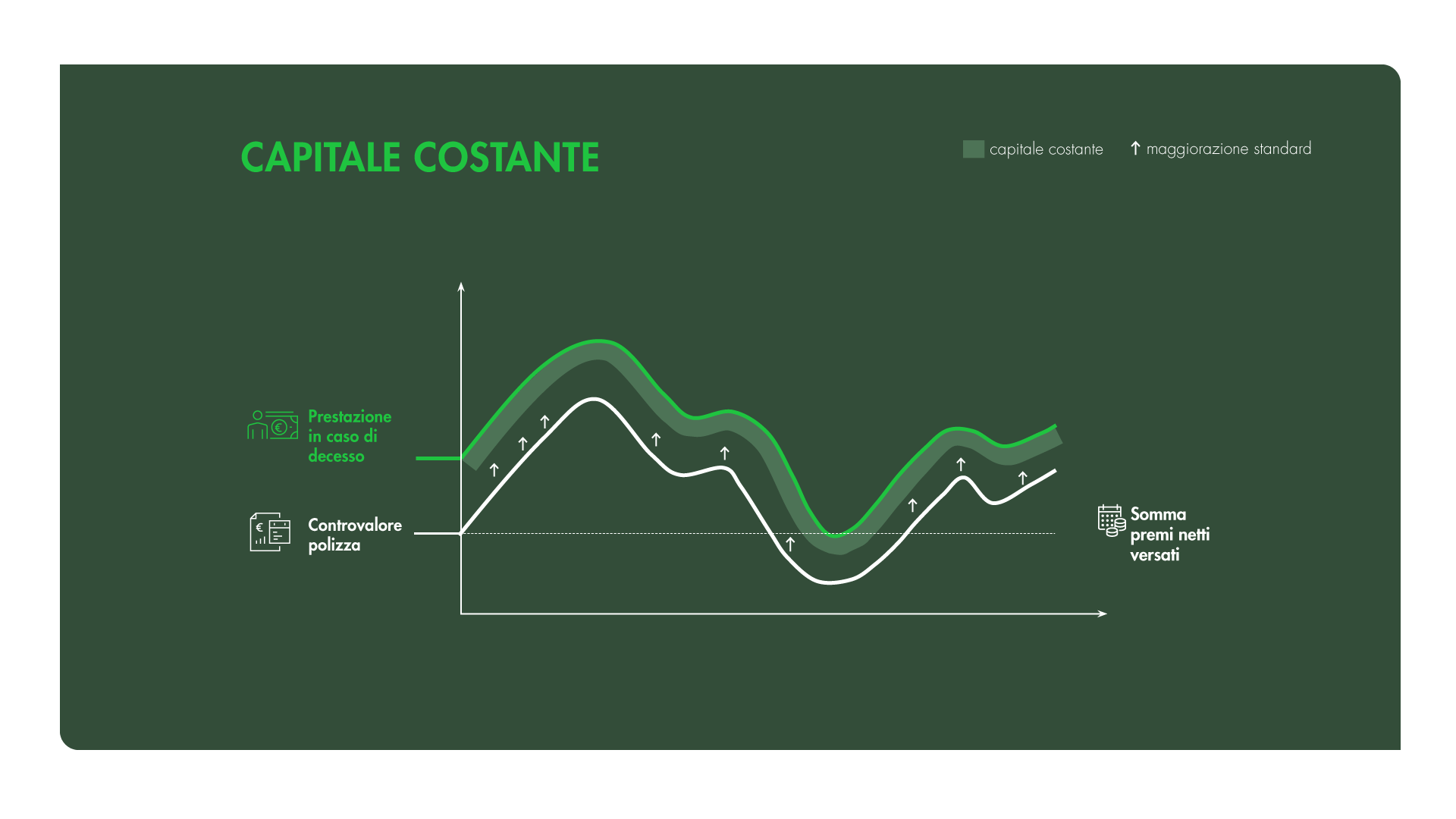 CAPITALE COSTANTE

capitale costante

↑ maggiorazione standard

Prestazione in caso di decesso

Controvalore polizza

Somma premi netti versati